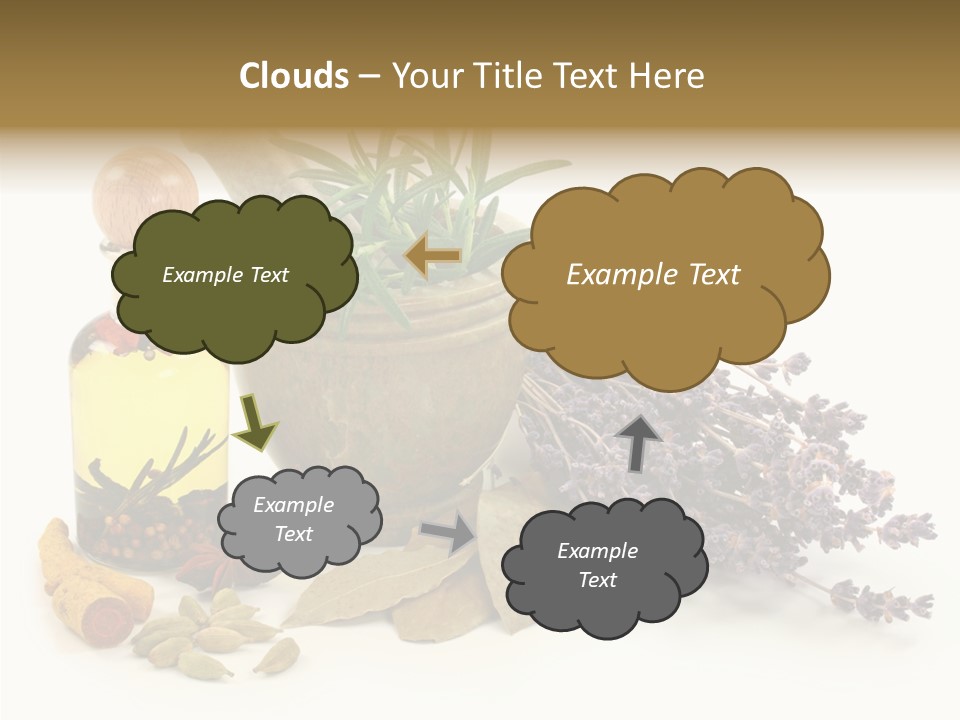 Clouds – Your Title Text Here

Example Text

Example Text

Example Text

Example Text